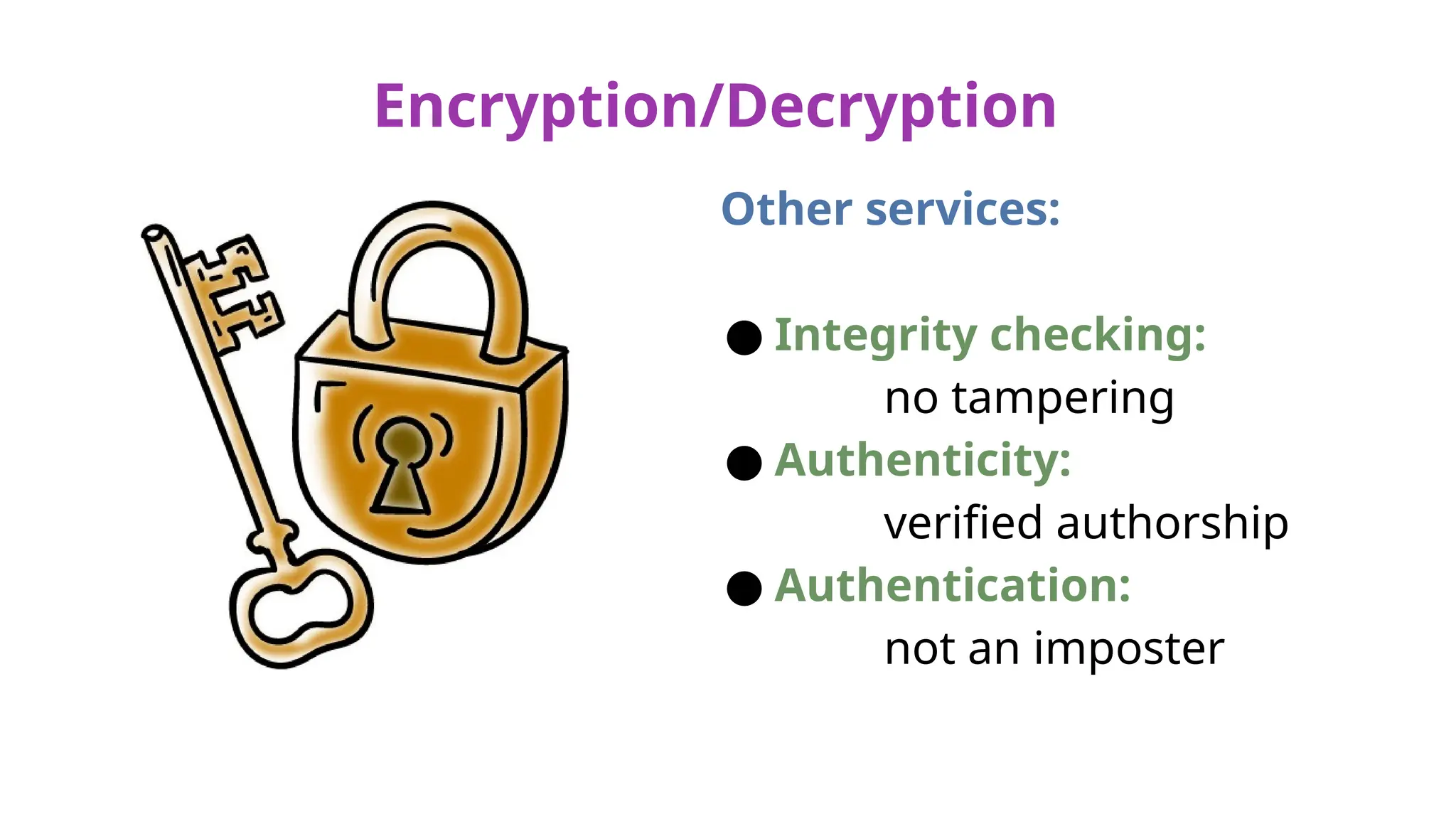 Encryption/Decryption

Other services:

● Integrity checking:
no tampering
● Authenticity:
verified authorship
● Authentication:
not an imposter